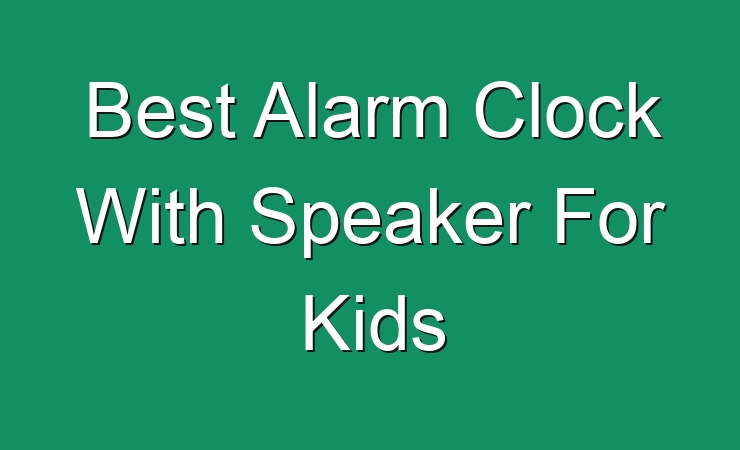 Best Alarm Clock With Speaker For Kids